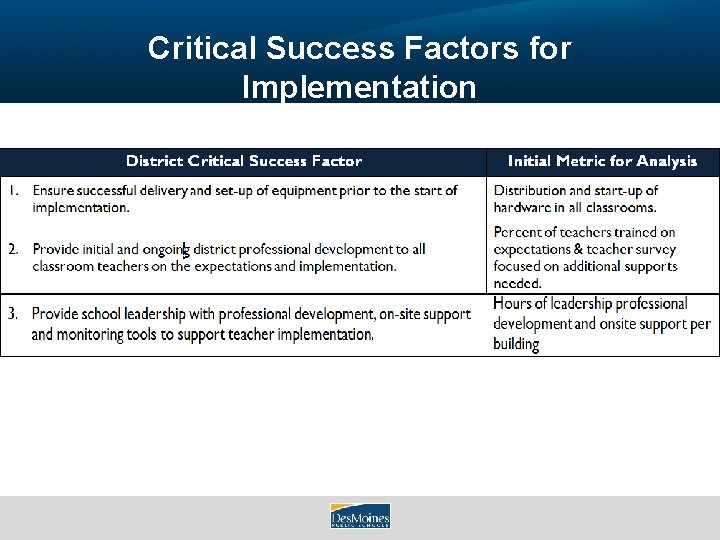 Critical Success Factors for Implementation

| District Critical Success Factor | Initial Metric for Analysis |
|---|---|
| 1. Ensure successful delivery and set-up of equipment prior to the start of implementation. | Distribution and start-up of hardware in all classrooms. |
| 2. Provide initial and ongoing district professional development to all classroom teachers on the expectations and implementation. | Percent of teachers trained on expectations & teacher survey focused on additional supports needed. |
| 3. Provide school leadership with professional development, on-site support and monitoring tools to support teacher implementation. | Hours of leadership professional development and onsite support per building |

DesMoines PUBLIC SCHOOLS